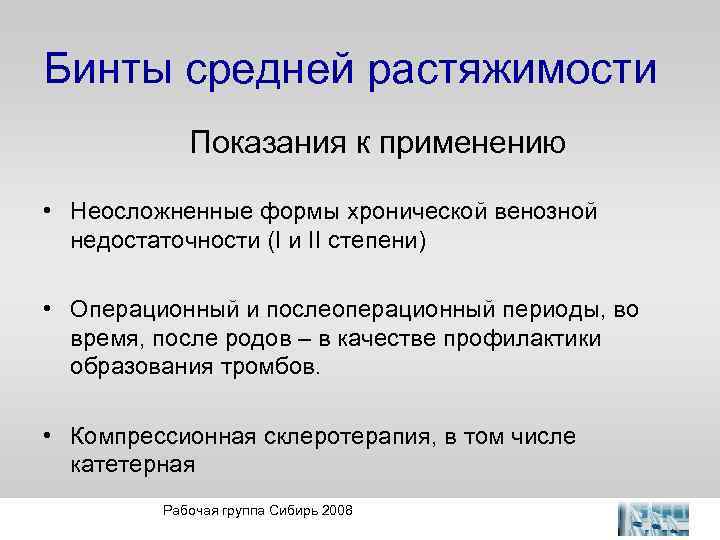 Бинты средней растяжимости

Показания к применению

• Неосложненные формы хронической венозной недостаточности (I и II степени)

• Операционный и послеоперационный периоды, во время, после родов – в качестве профилактики образования тромбов.

• Компрессионная склеротерапия, в том числе катетерная

Рабочая группа Сибирь 2008